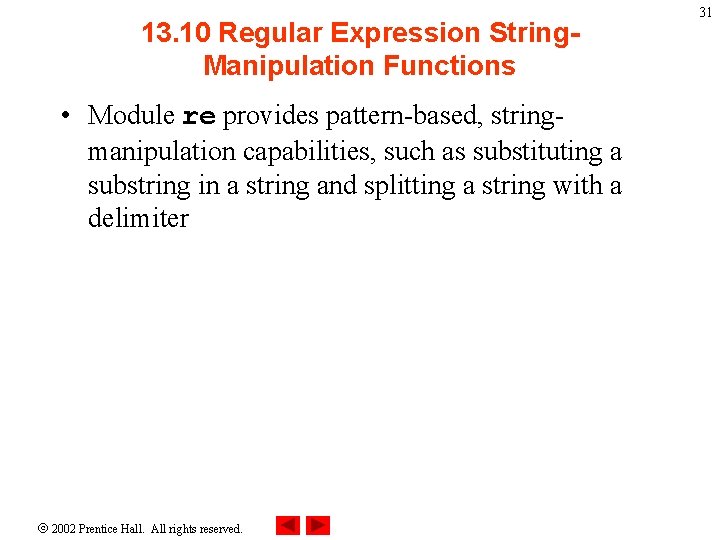 31

13.10 Regular Expression String-Manipulation Functions

• Module re provides pattern-based, string-manipulation capabilities, such as substituting a substring in a string and splitting a string with a delimiter

© 2002 Prentice Hall. All rights reserved.